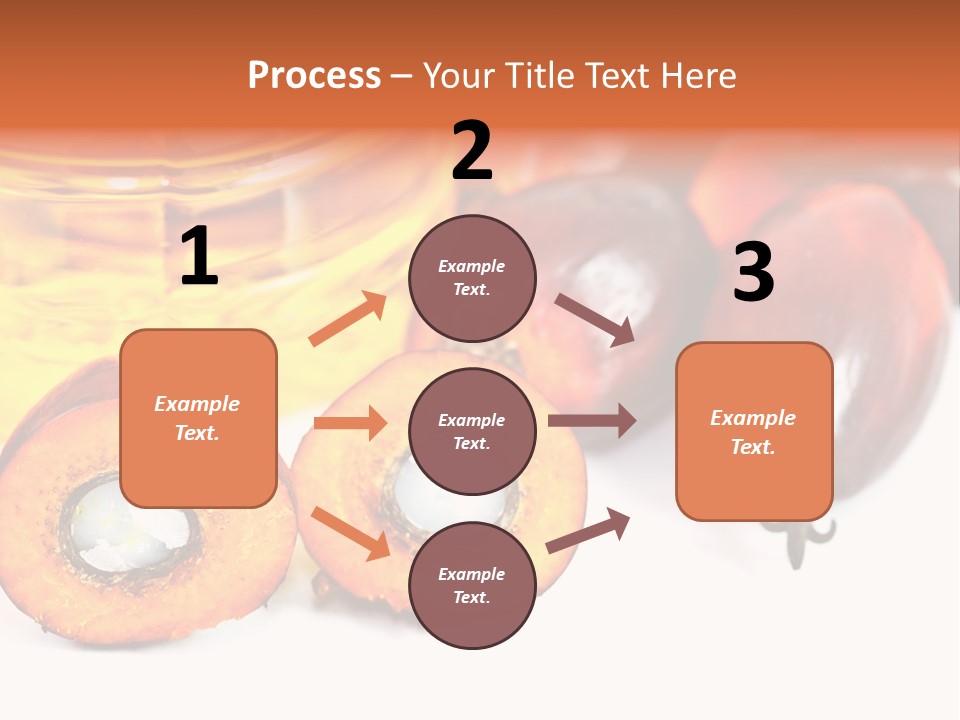 Process – Your Title Text Here

1

Example Text.

2

Example Text.

Example Text.

Example Text.

3

Example Text.